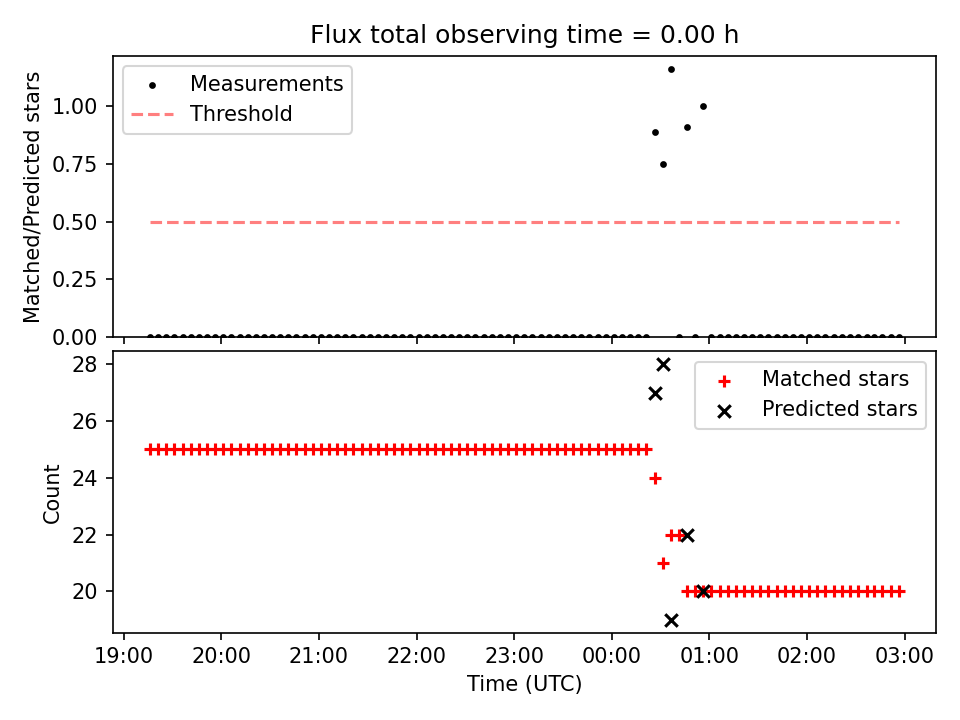 Flux total observing time = 0.00 h

Measurements
Threshold

Matched/Predicted stars

1.00
0.75
0.50
0.25
0.00

Matched stars
Predicted stars

Count

28
26
24
22
20

19:00
20:00
21:00
22:00
23:00
00:00
01:00
02:00
03:00

Time (UTC)